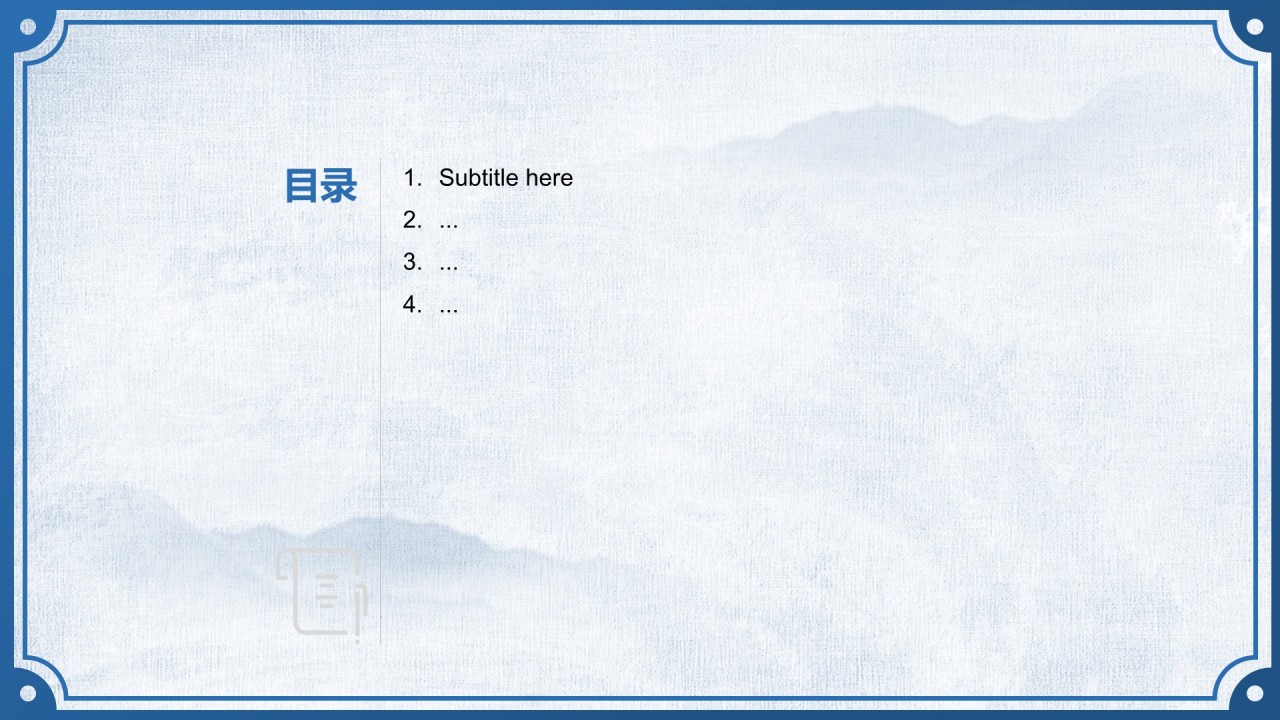 目录

1. Subtitle here
2. ...
3. ...
4. ...